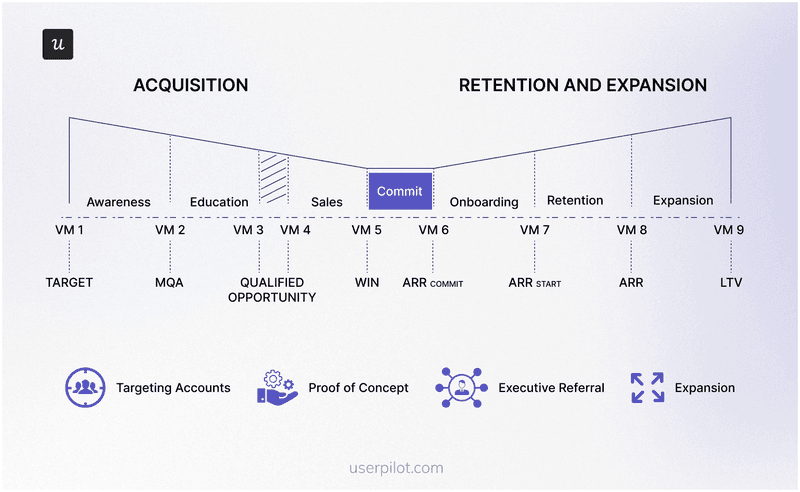 u

ACQUISITION

RETENTION AND EXPANSION

Awareness

Education

Sales

Commit

Onboarding

Retention

Expansion

VM 1

VM 2

VM 3

VM 4

VM 5

VM 6

VM 7

VM 8

VM 9

TARGET

MQA

QUALIFIED OPPORTUNITY

WIN

ARR COMMIT

ARR START

ARR

LTV

Targeting Accounts

Proof of Concept

Executive Referral

Expansion

userpilot.com